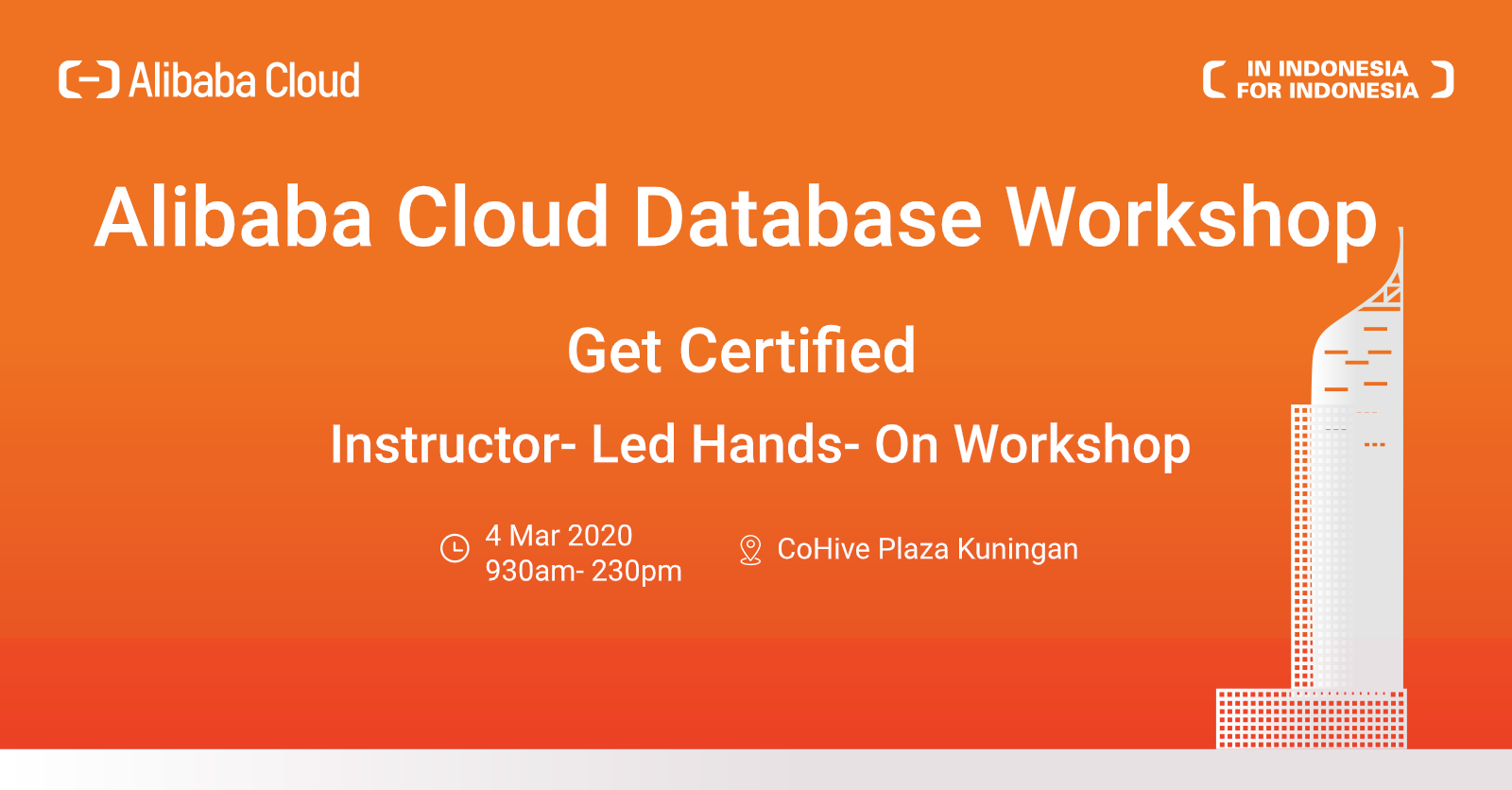 Alibaba Cloud

IN INDONESIA
FOR INDONESIA

Alibaba Cloud Database Workshop

Get Certified

Instructor- Led Hands- On Workshop

4 Mar 2020
930am- 230pm

CoHive Plaza Kuningan